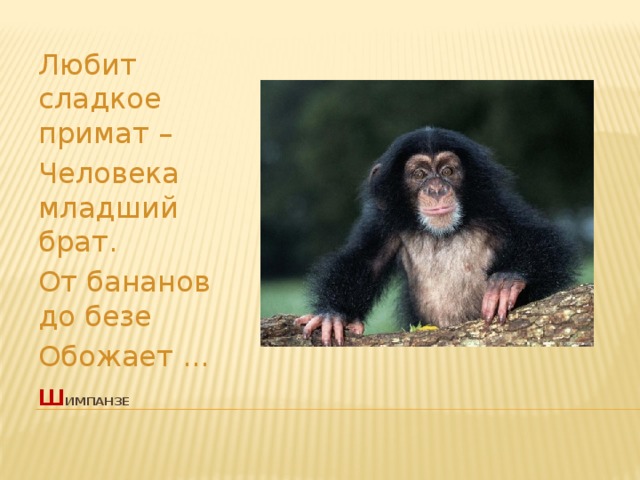 Любит сладкое примат –

Человека младший брат.

От бананов до безе

Обожает …

Шимпанзе